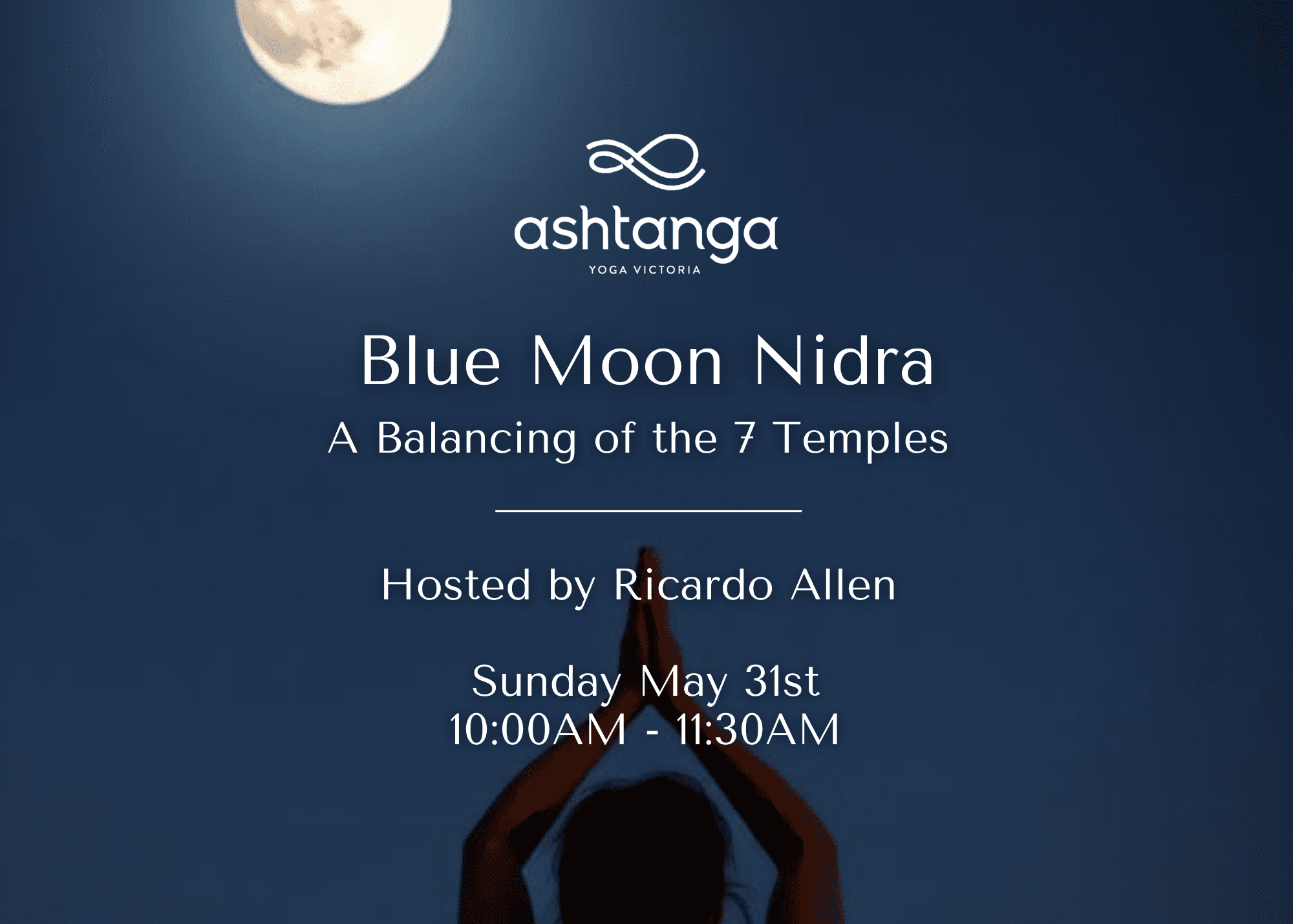 ashtanga
YOGA VICTORIA

Blue Moon Nidra
A Balancing of the 7 Temples

Hosted by Ricardo Allen

Sunday May 31st
10:00AM - 11:30AM